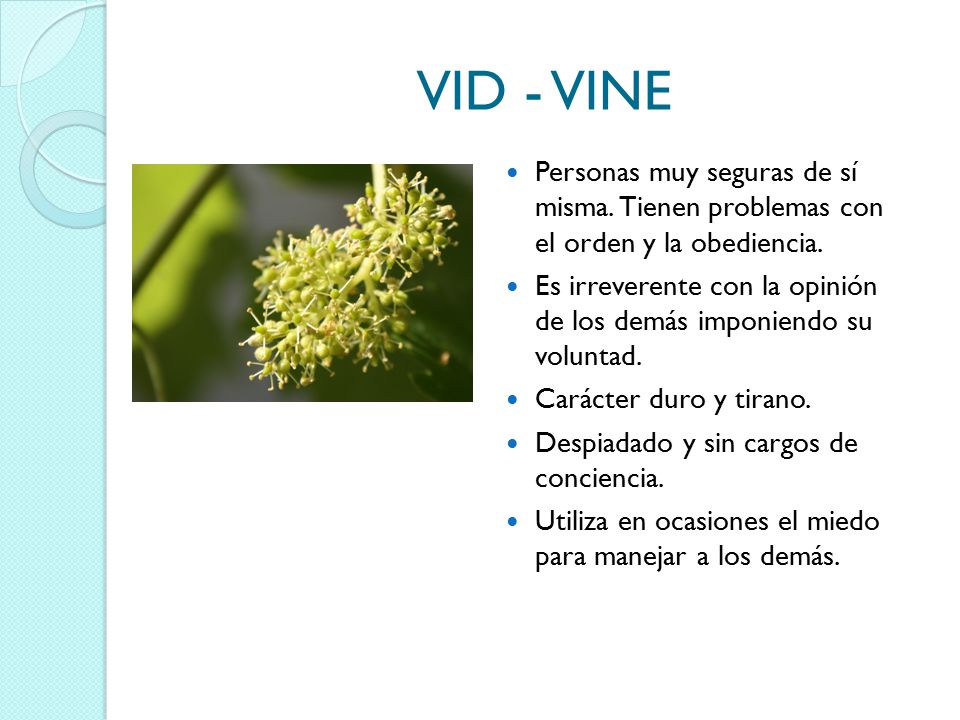 VID - VINE

- Personas muy seguras de sí misma. Tienen problemas con el orden y la obediencia.
- Es irreverente con la opinión de los demás imponiendo su voluntad.
- Carácter duro y tirano.
- Despiadado y sin cargos de conciencia.
- Utiliza en ocasiones el miedo para manejar a los demás.